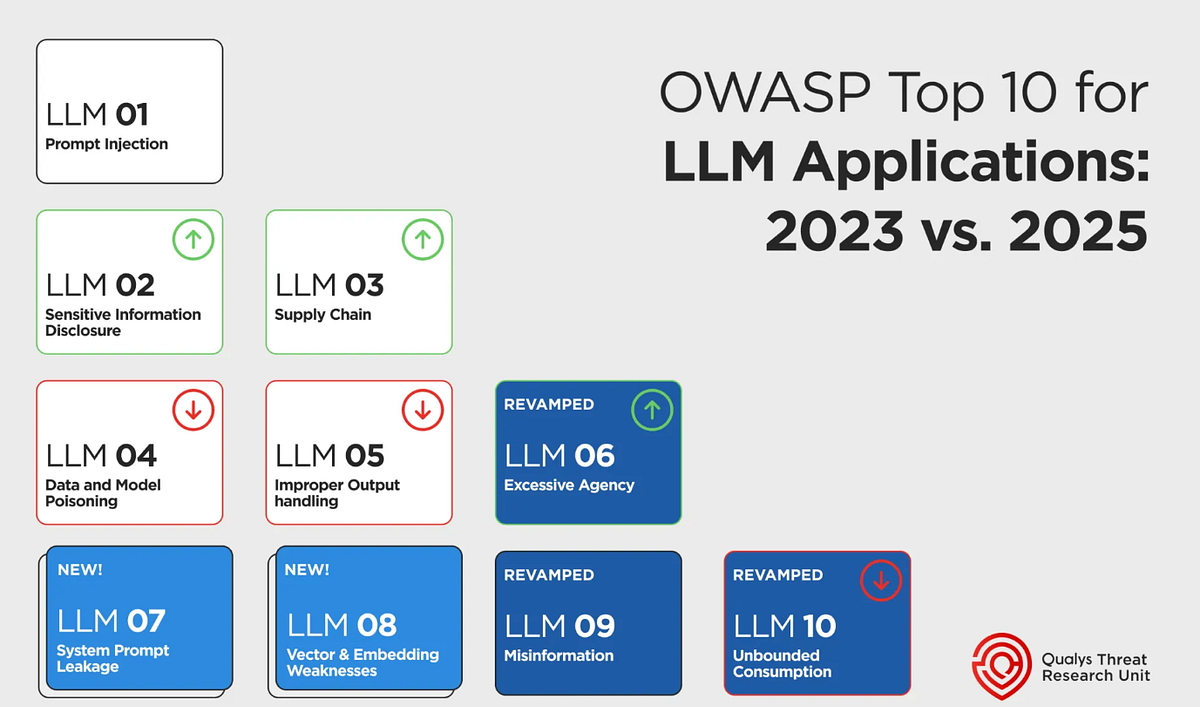 OWASP Top 10 for
LLM Applications:
2023 vs. 2025

LLM 01
Prompt Injection

LLM 02
Sensitive Information Disclosure

LLM 03
Supply Chain

LLM 04
Data and Model Poisoning

LLM 05
Improper Output handling

REVAMPED
LLM 06
Excessive Agency

NEW!
LLM 07
System Prompt Leakage

NEW!
LLM 08
Vector & Embedding Weaknesses

REVAMPED
LLM 09
Misinformation

REVAMPED
LLM 10
Unbounded Consumption

Qualys Threat Research Unit